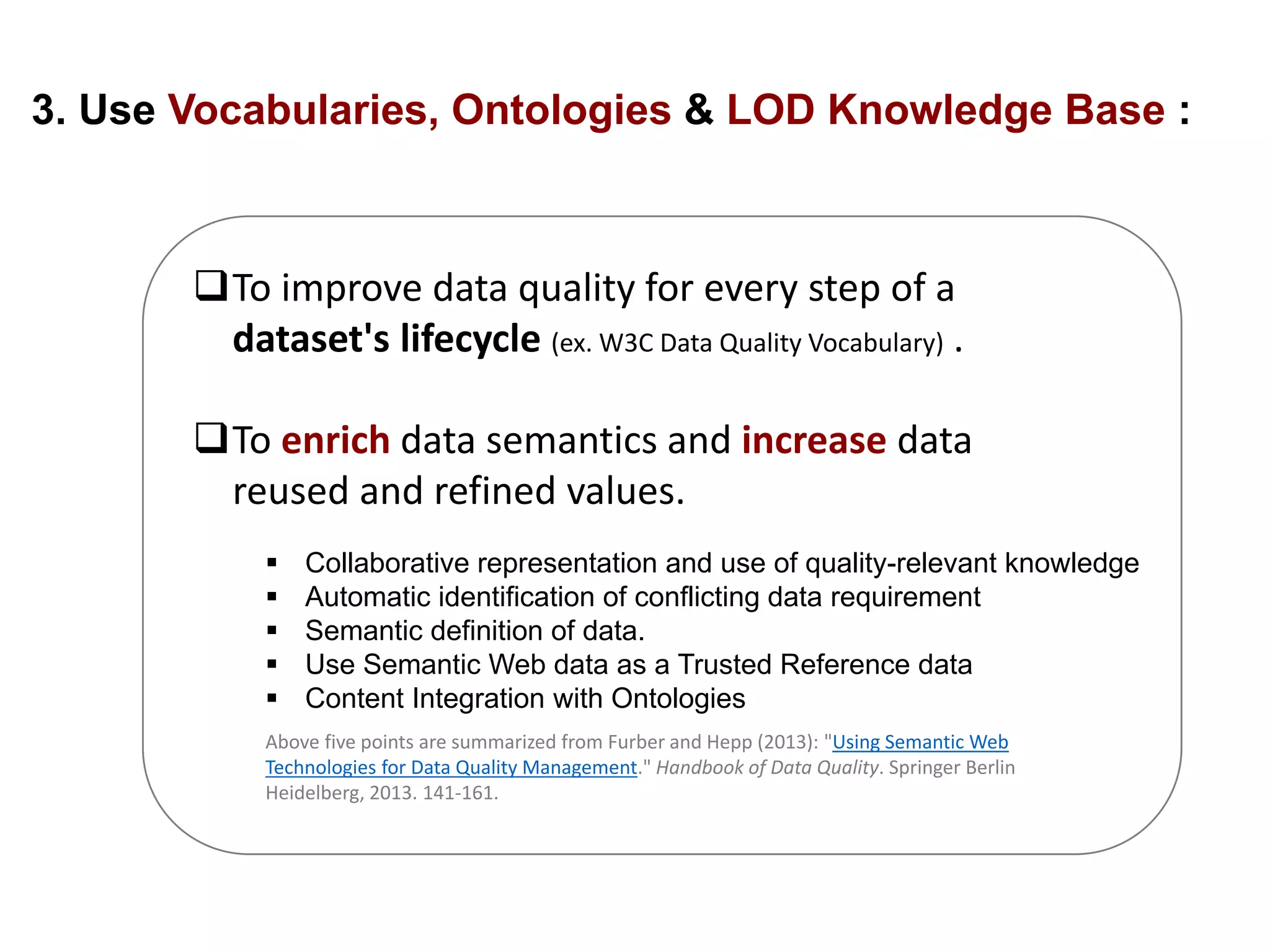 3. Use Vocabularies, Ontologies & LOD Knowledge Base :

❑ To improve data quality for every step of a dataset's lifecycle (ex. W3C Data Quality Vocabulary) .

❑ To enrich data semantics and increase data reused and refined values.

▪ Collaborative representation and use of quality-relevant knowledge
▪ Automatic identification of conflicting data requirement
▪ Semantic definition of data.
▪ Use Semantic Web data as a Trusted Reference data
▪ Content Integration with Ontologies

Above five points are summarized from Furber and Hepp (2013): "Using Semantic Web Technologies for Data Quality Management." Handbook of Data Quality. Springer Berlin Heidelberg, 2013. 141-161.